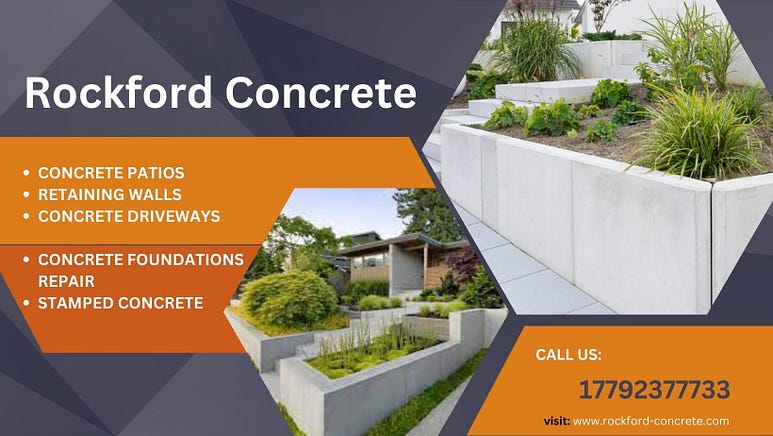 Rockford Concrete

• CONCRETE PATIOS
• RETAINING WALLS
• CONCRETE DRIVEWAYS
• CONCRETE FOUNDATIONS REPAIR
• STAMPED CONCRETE

CALL US:
17792377733
visit: www.rockford-concrete.com